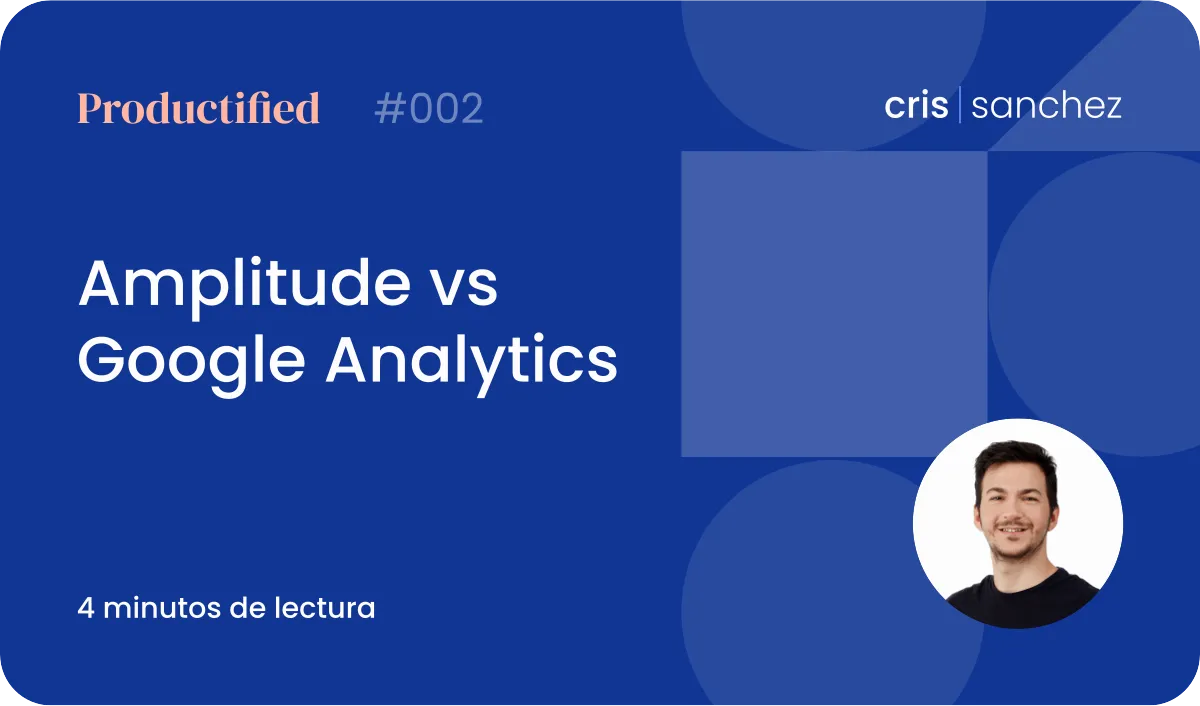 Productified #002

cris | sanchez

Amplitude vs Google Analytics

4 minutos de lectura